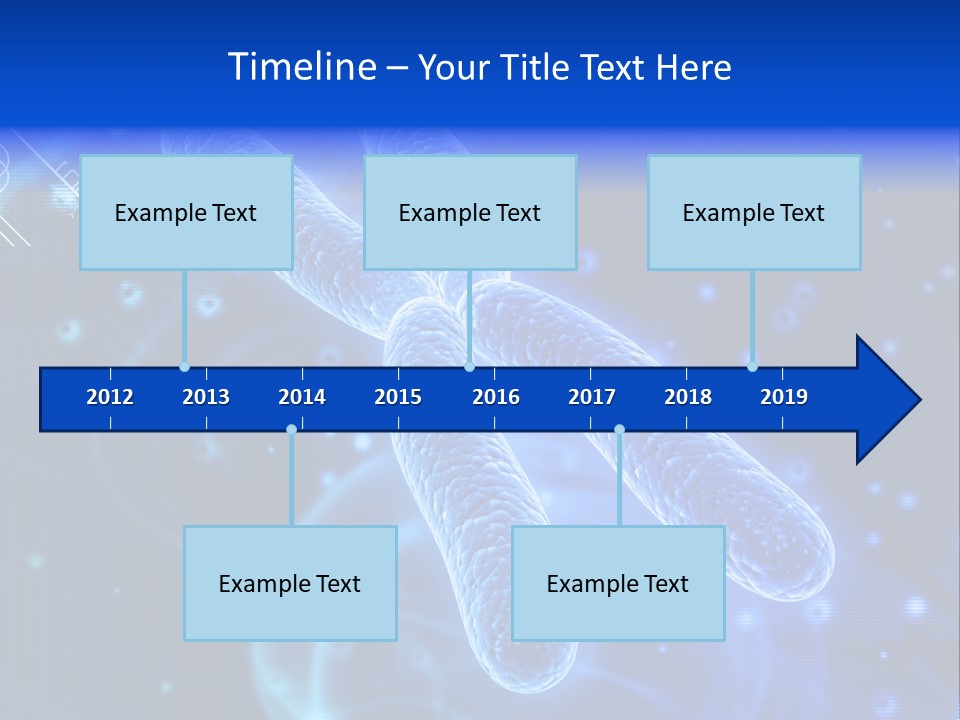 Timeline – Your Title Text Here

Example Text

Example Text

Example Text

2012
2013
2014
2015
2016
2017
2018
2019

Example Text

Example Text